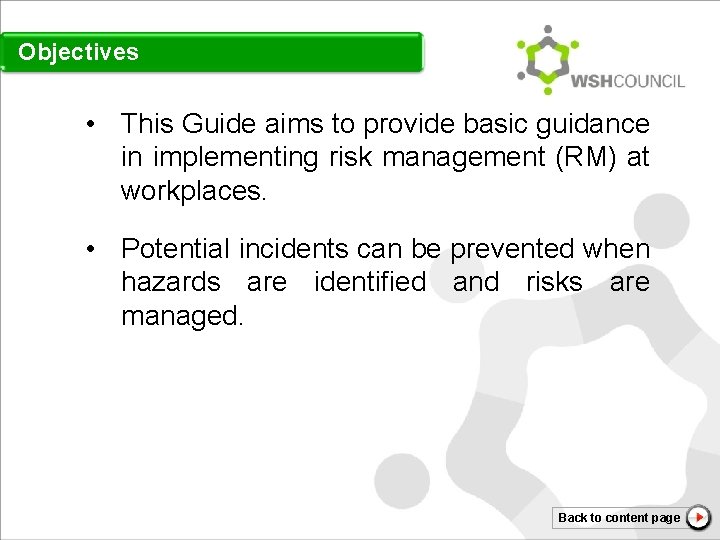 Objectives

WSHCOUNCIL

• This Guide aims to provide basic guidance in implementing risk management (RM) at workplaces.

• Potential incidents can be prevented when hazards are identified and risks are managed.

Back to content page